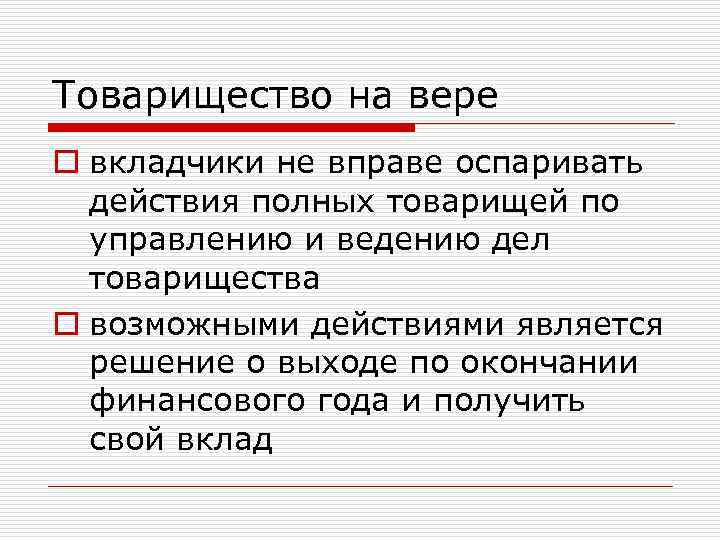 Товарищество на вере

вкладчики не вправе оспаривать действия полных товарищей по управлению и ведению дел товарищества

возможными действиями является решение о выходе по окончании финансового года и получить свой вклад